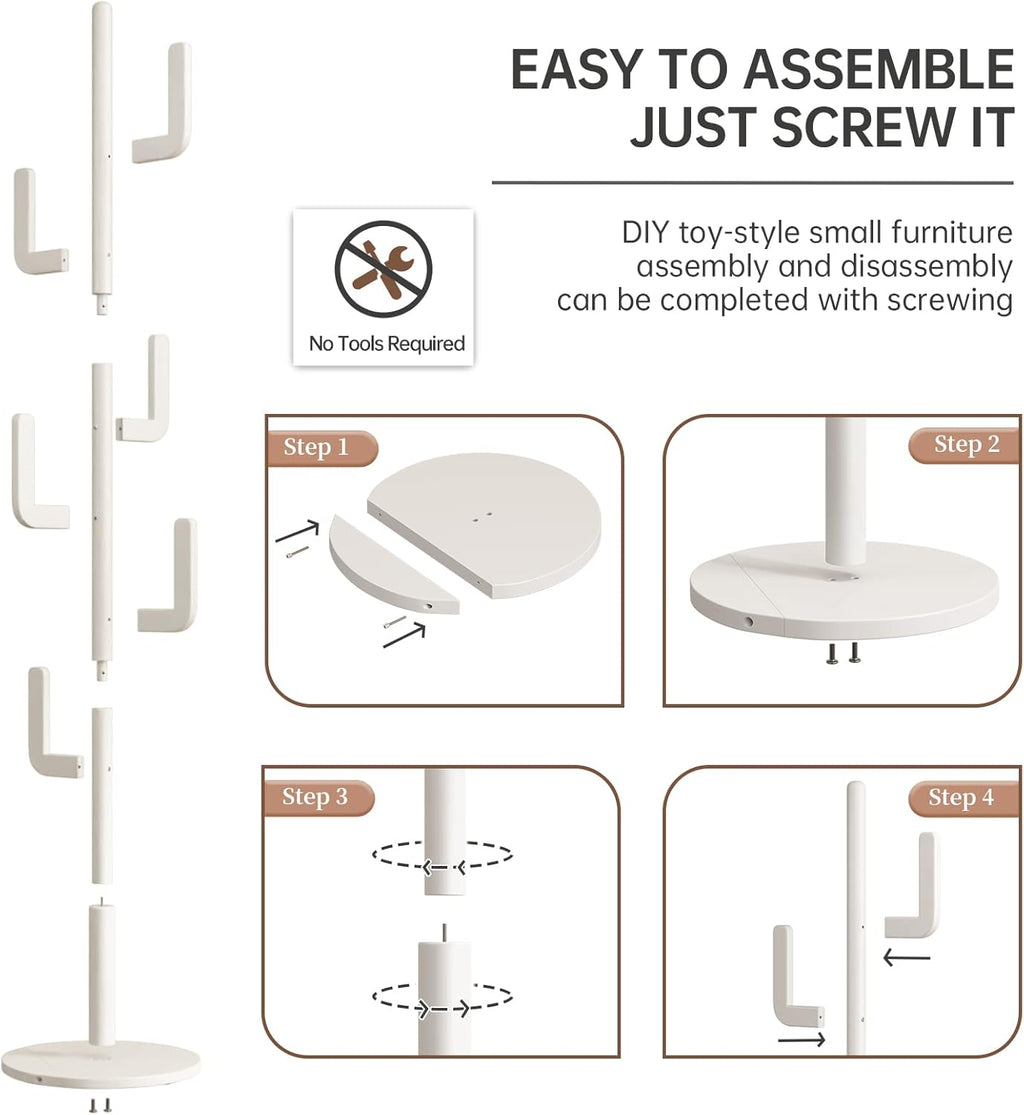 EASY TO ASSEMBLE
JUST SCREW IT

DIY toy-style small furniture assembly and disassembly can be completed with screwing

No Tools Required

Step 1

Step 2

Step 3

Step 4